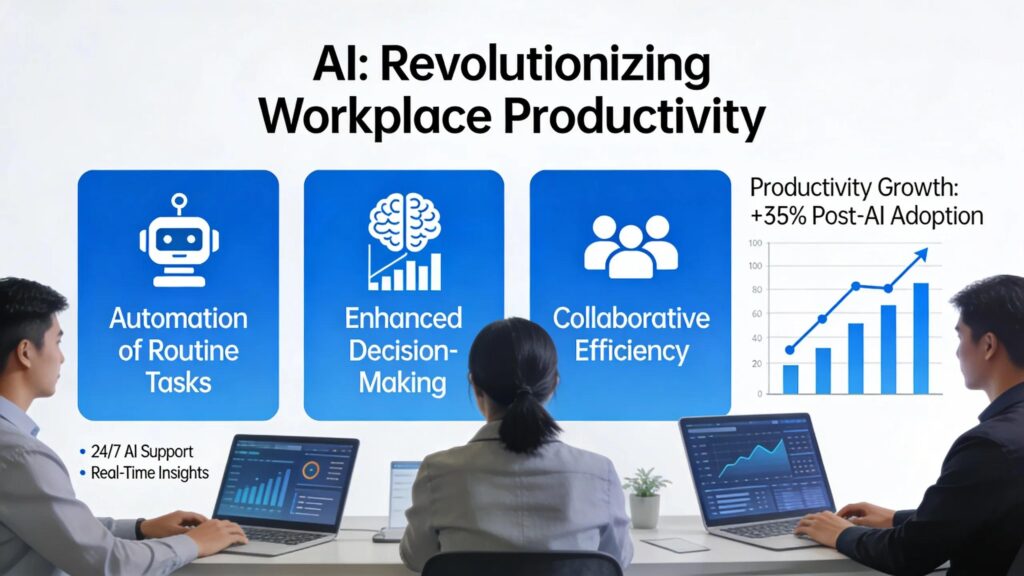 AI: Revolutionizing Workplace Productivity

Automation of Routine Tasks

Enhanced Decision-Making

Collaborative Efficiency

Productivity Growth: +35% Post-AI Adoption

100
80
60
40
20
0

• 24/7 AI Support
• Real-Time Insights